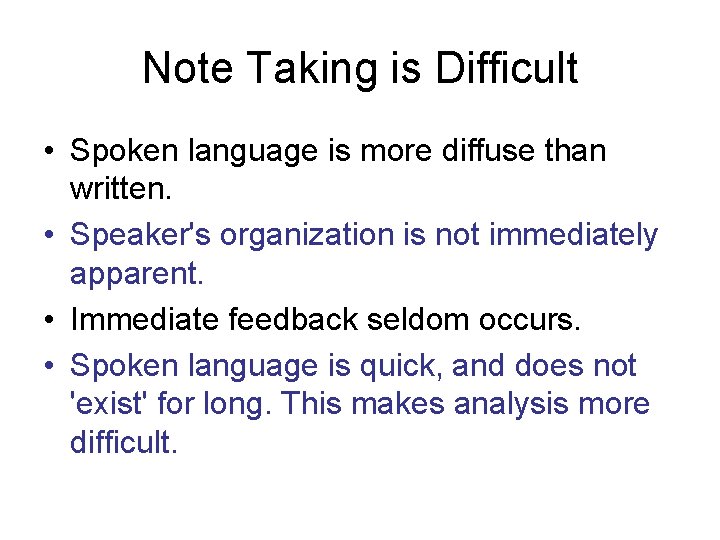 Note Taking is Difficult

• Spoken language is more diffuse than written.
• Speaker's organization is not immediately apparent.
• Immediate feedback seldom occurs.
• Spoken language is quick, and does not 'exist' for long. This makes analysis more difficult.